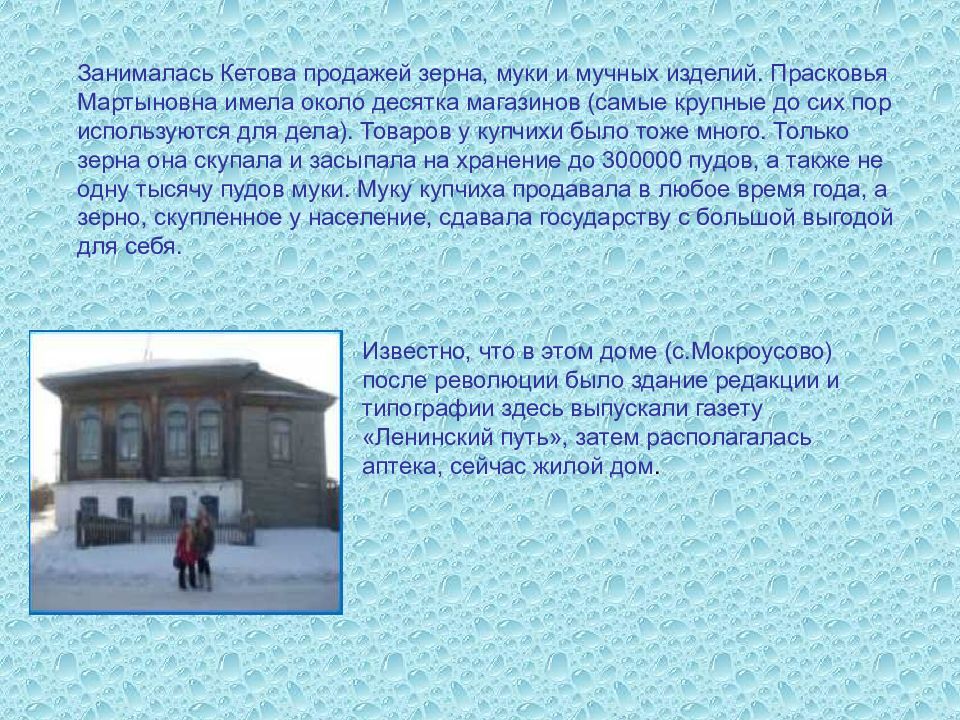 Занималась Кетова продажей зерна, муки и мучных изделий. Прасковья Мартыновна имела около десятка магазинов (самые крупные до сих пор используются для дела). Товаров у купчихи было тоже много. Только зерна она скупала и засыпала на хранение до 300000 пудов, а также не одну тысячу пудов муки. Муку купчиха продавала в любое время года, а зерно, скупленное у население, сдавала государству с большой выгодой для себя.

Известно, что в этом доме (с.Мокроусово) после революции было здание редакции и типографии здесь выпускали газету «Ленинский путь», затем располагалась аптека, сейчас жилой дом.